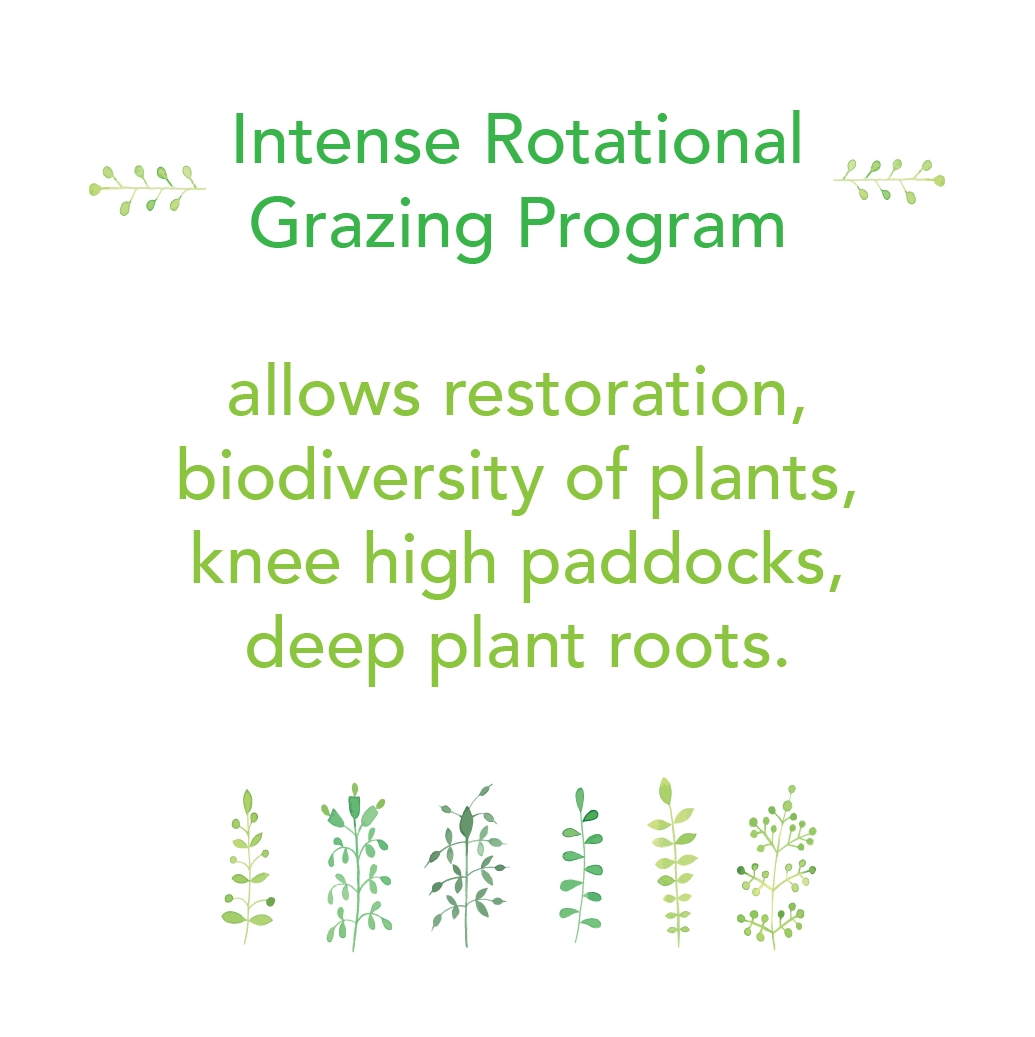 Intense Rotational Grazing Program

allows restoration, biodiversity of plants, knee high paddocks, deep plant roots.